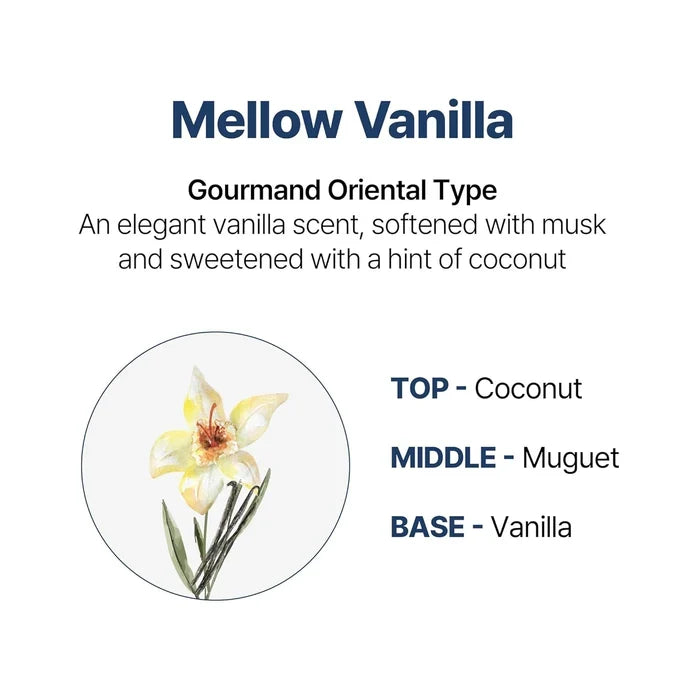 Mellow Vanilla

Gourmand Oriental Type
An elegant vanilla scent, softened with musk and sweetened with a hint of coconut

TOP - Coconut

MIDDLE - Muguet

BASE - Vanilla